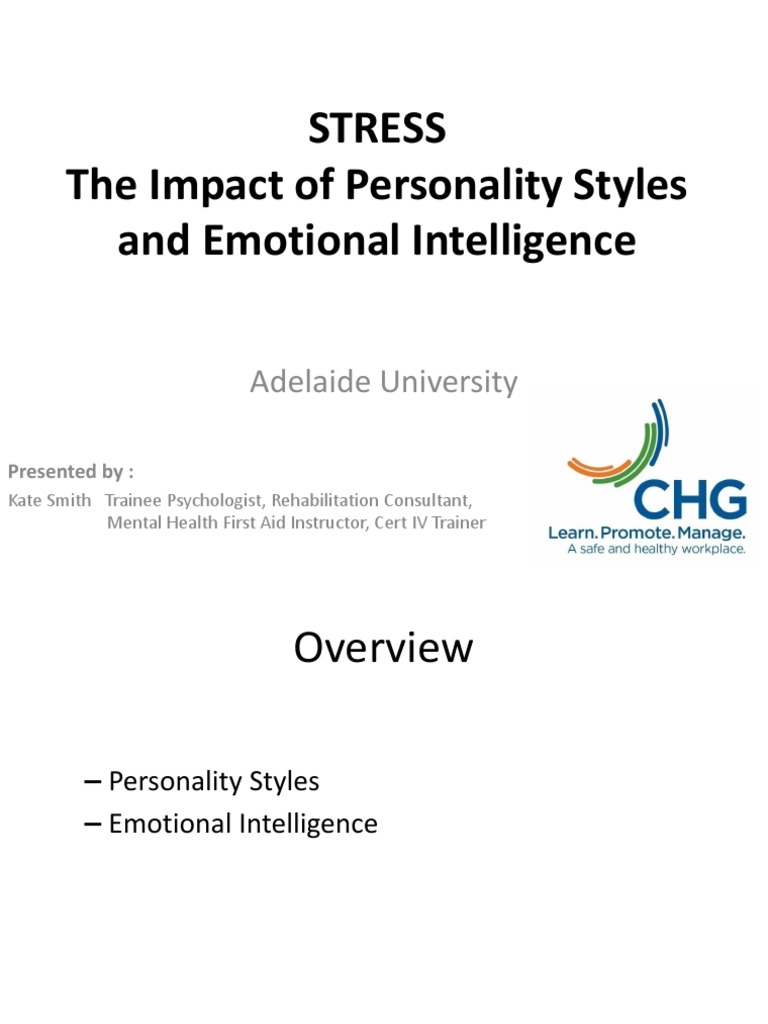 STRESS
The Impact of Personality Styles and Emotional Intelligence

Adelaide University

Presented by :
Kate Smith Trainee Psychologist, Rehabilitation Consultant, Mental Health First Aid Instructor, Cert IV Trainer

CHG
Learn. Promote. Manage.
A safe and healthy workplace.

Overview

– Personality Styles
– Emotional Intelligence